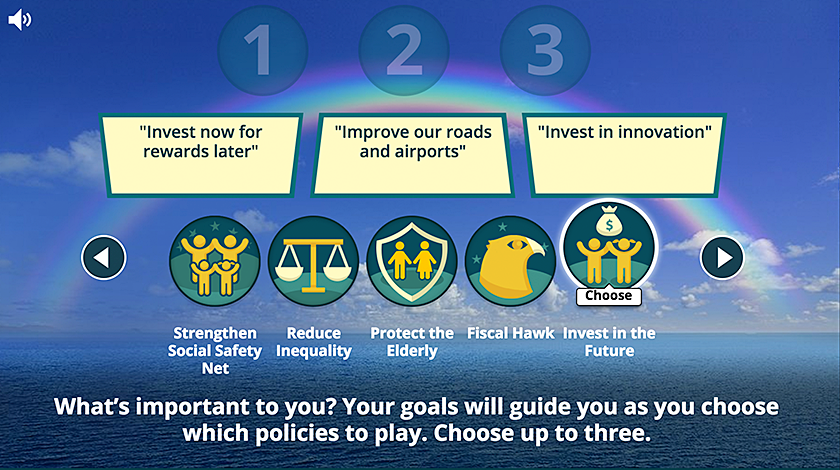 1 2 3

"Invest now for rewards later"

"Improve our roads and airports"

"Invest in innovation"

$

Choose

Strengthen Social Safety Net

Reduce Inequality

Protect the Elderly

Fiscal Hawk

Invest in the Future

What's important to you? Your goals will guide you as you choose which policies to play. Choose up to three.